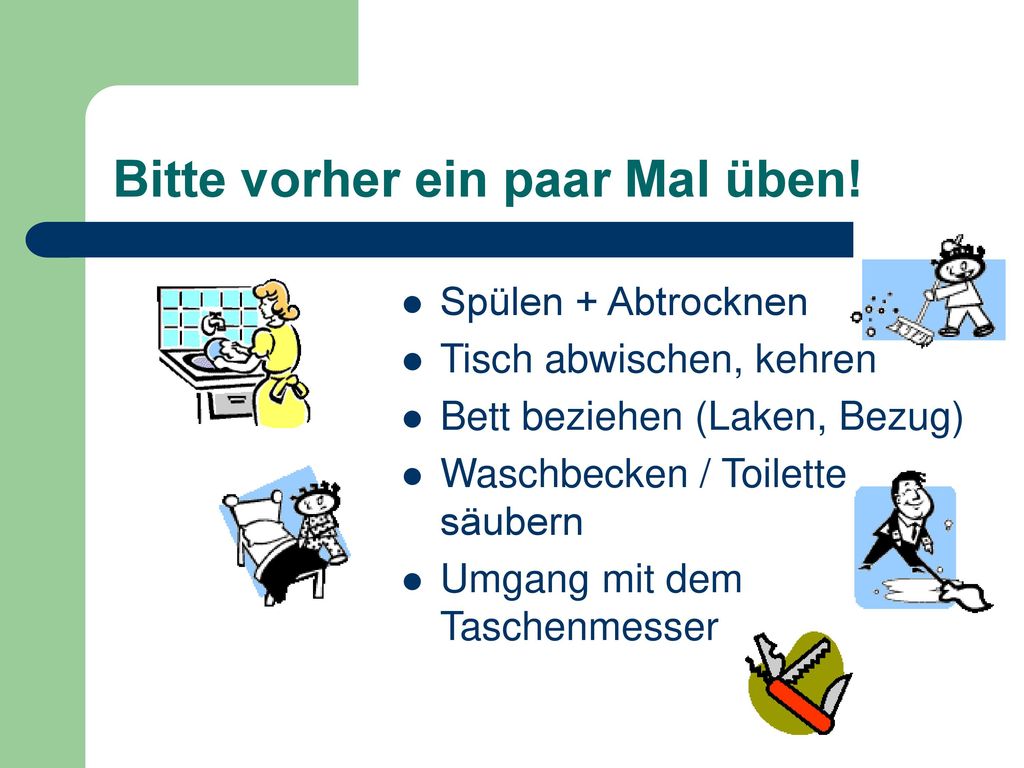 Bitte vorher ein paar Mal üben!

- Spülen + Abtrocknen
- Tisch abwischen, kehren
- Bett beziehen (Laken, Bezug)
- Waschbecken / Toilette säubern
- Umgang mit dem Taschenmesser